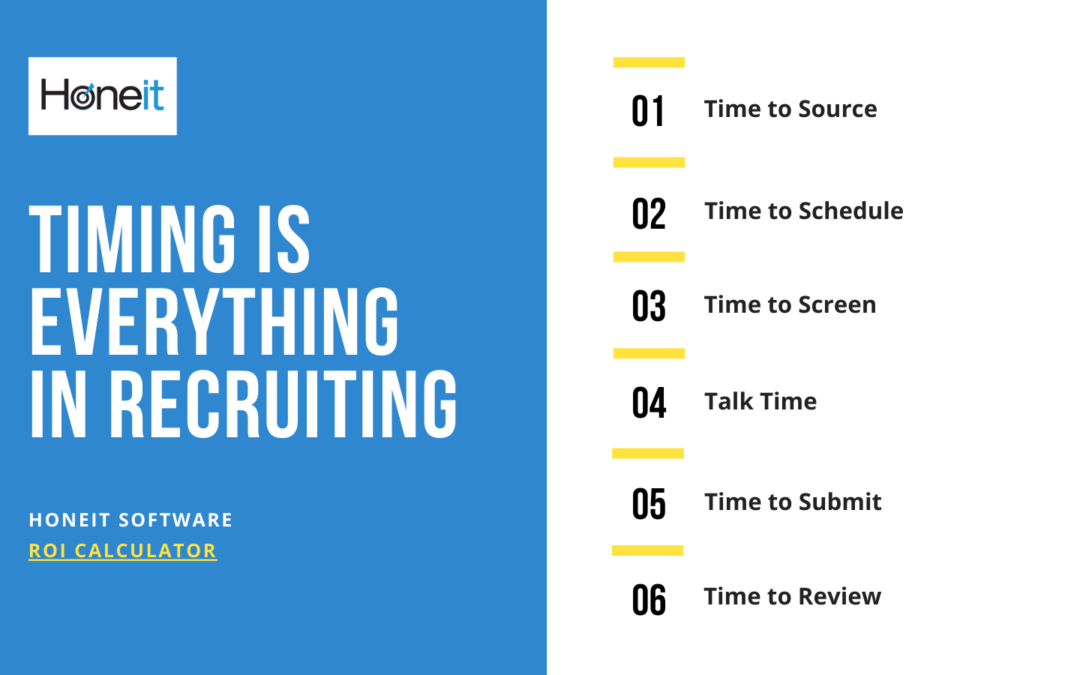 Honeit

TIMING IS EVERYTHING IN RECRUITING

HONEIT SOFTWARE
ROI CALCULATOR

01 Time to Source

02 Time to Schedule

03 Time to Screen

04 Talk Time

05 Time to Submit

06 Time to Review